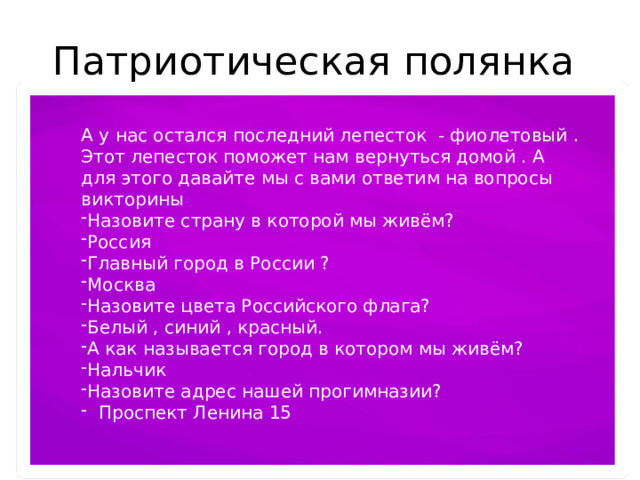 Патриотическая полянка

А у нас остался последний лепесток - фиолетовый . Этот лепесток поможет нам вернуться домой . А для этого давайте мы с вами ответим на вопросы викторины
-Назовите страну в которой мы живём?
-Россия
-Главный город в России ?
-Москва
-Назовите цвета Российского флага?
-Белый , синий , красный.
-А как называется город в котором мы живём?
-Нальчик
-Назовите адрес нашей прогимназии?
- Проспект Ленина 15